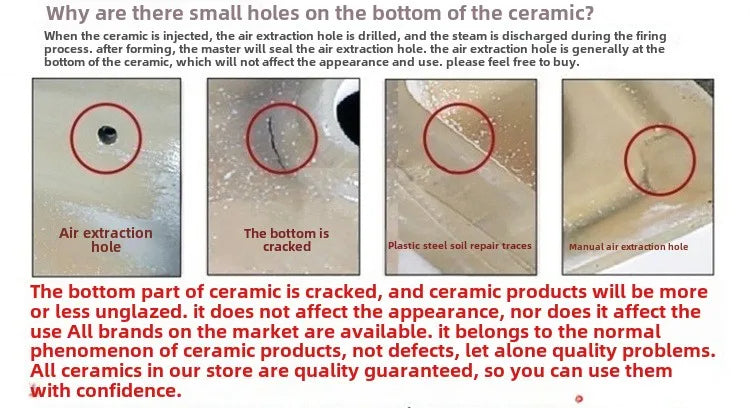 Why are there small holes on the bottom of the ceramic?

When the ceramic is injected, the air extraction hole is drilled, and the steam is discharged during the firing process. after forming, the master will seal the air extraction hole. the air extraction hole is generally at the bottom of the ceramic, which will not affect the appearance and use. please feel free to buy.

Air extraction hole

The bottom is cracked

Plastic steel soil repair traces

Manual air extraction hole

The bottom part of ceramic is cracked, and ceramic products will be more or less unglazed. it does not affect the appearance, nor does it affect the use All brands on the market are available. it belongs to the normal phenomenon of ceramic products, not defects, let alone quality problems. All ceramics in our store are quality guaranteed, so you can use them with confidence.